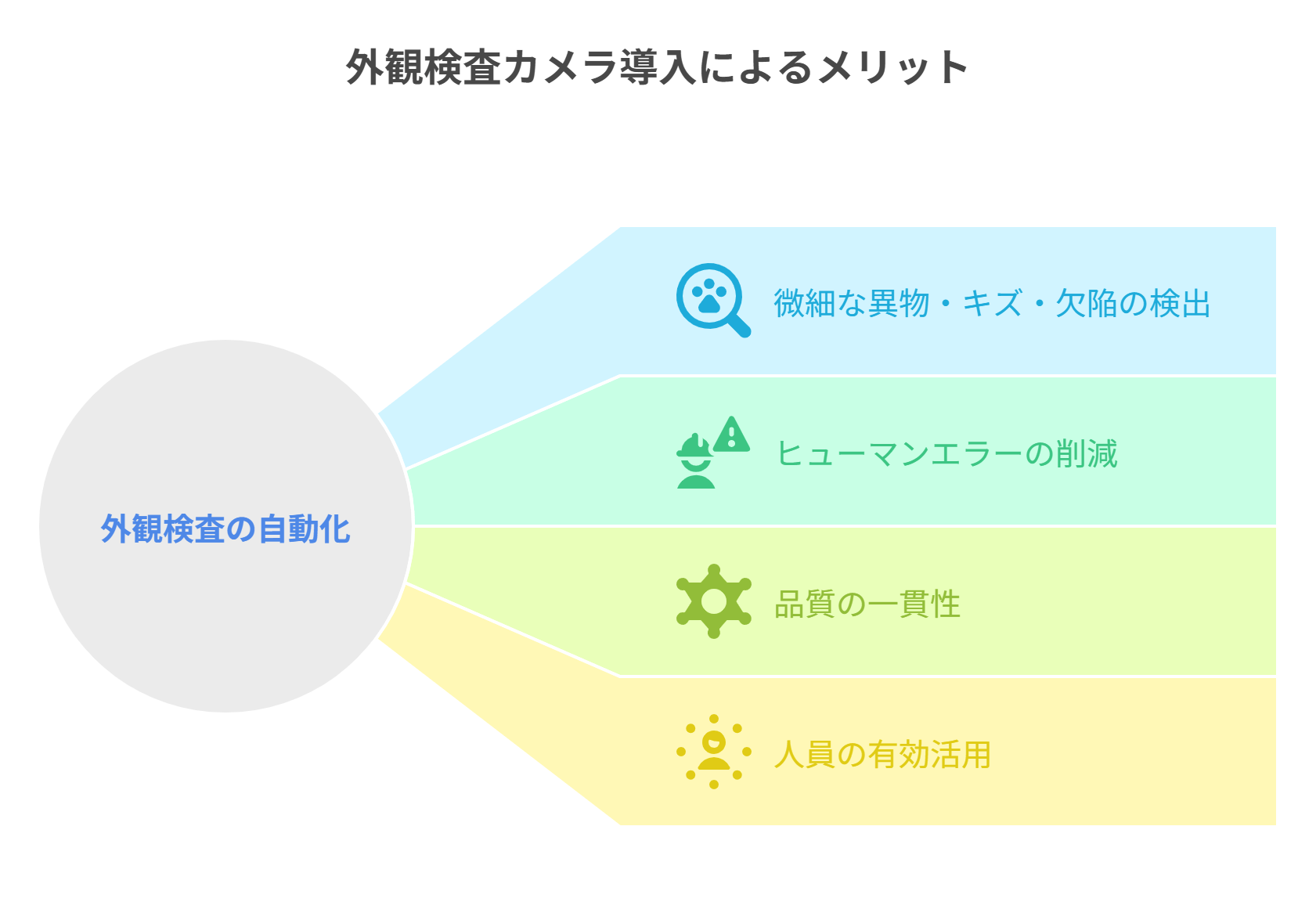 外観検査カメラ導入によるメリット

外観検査の自動化

微細な異物・キズ・欠陥の検出

ヒューマンエラーの削減

品質の一貫性

人員の有効活用